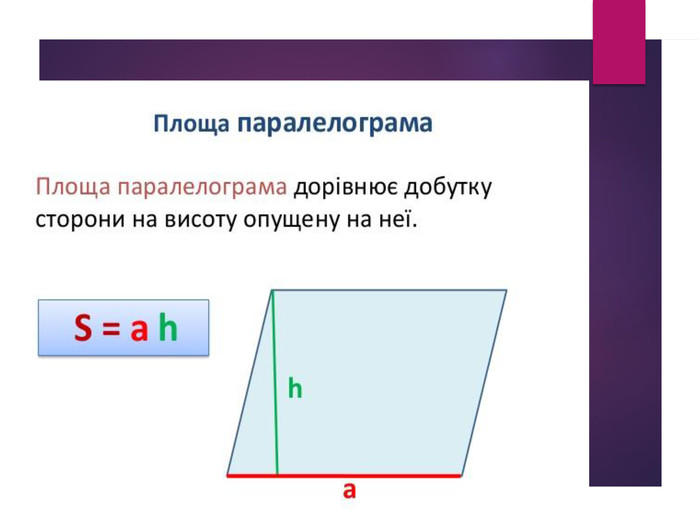 Площа паралелограма

Площа паралелограма дорівнює добутку сторони на висоту опущену на неї.

$S = a h$

h

a